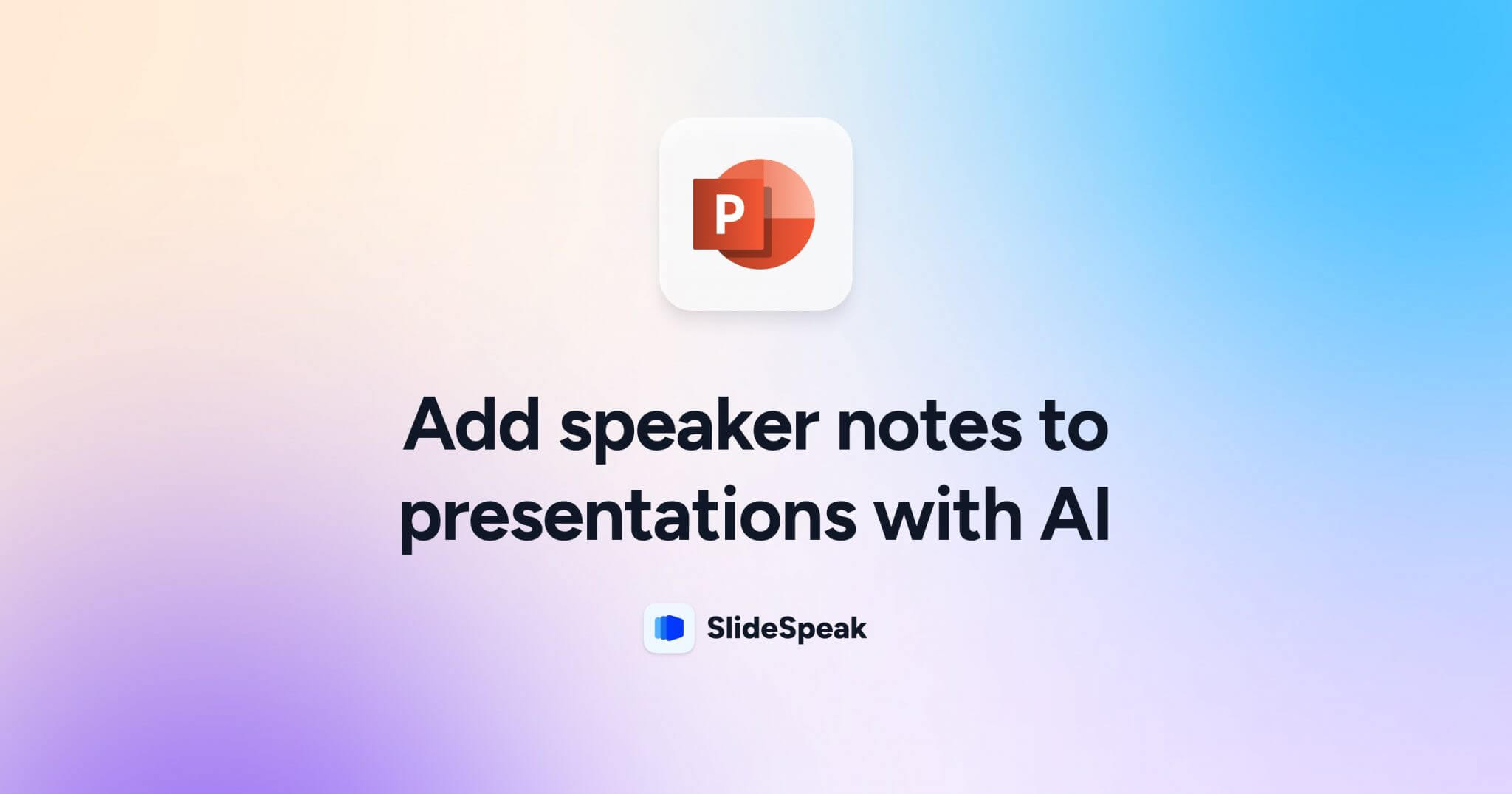 P

Add speaker notes to presentations with AI

SlideSpeak